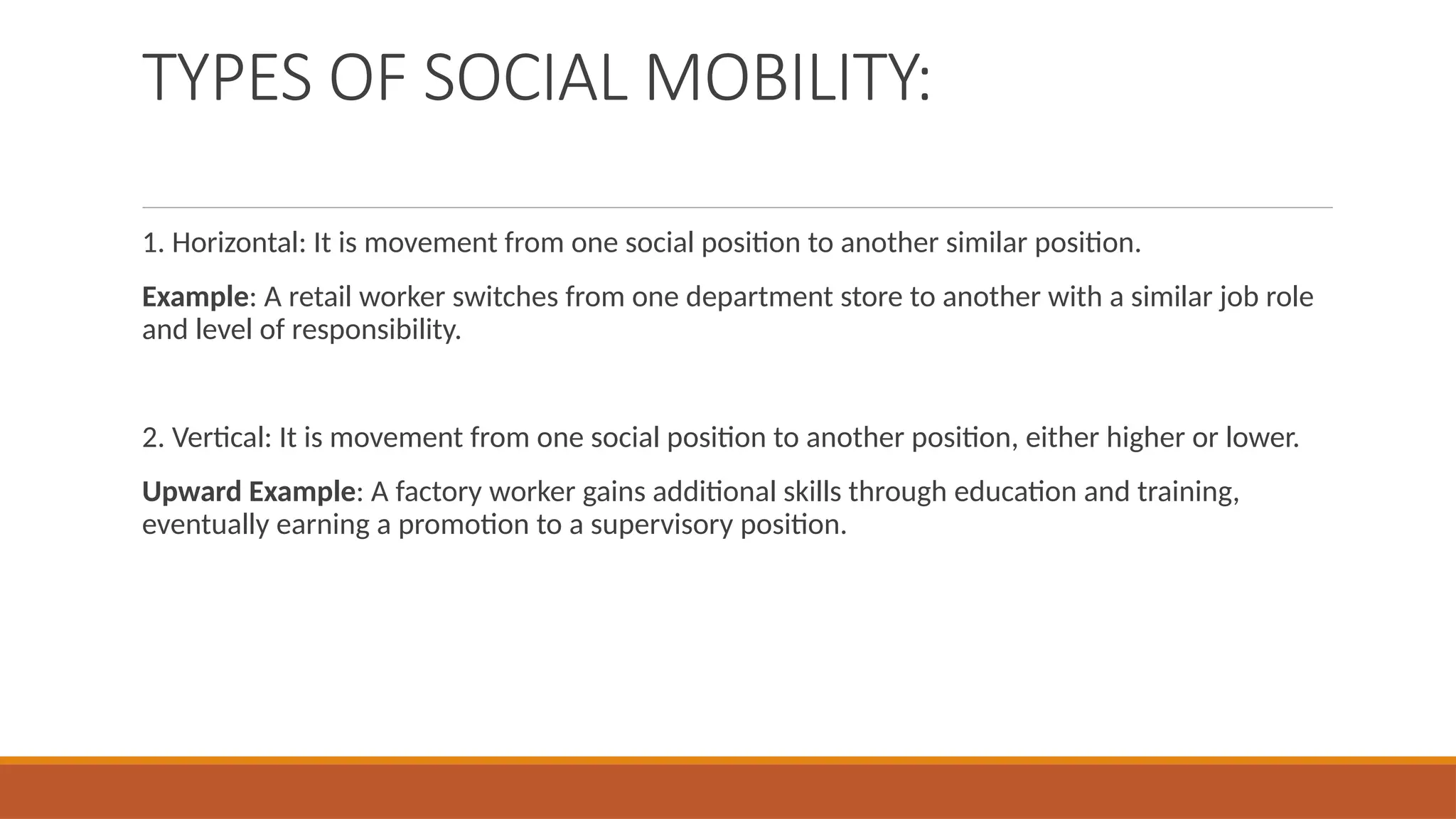 TYPES OF SOCIAL MOBILITY:

1. Horizontal: It is movement from one social position to another similar position.

Example: A retail worker switches from one department store to another with a similar job role and level of responsibility.

2. Vertical: It is movement from one social position to another position, either higher or lower.

Upward Example: A factory worker gains additional skills through education and training, eventually earning a promotion to a supervisory position.